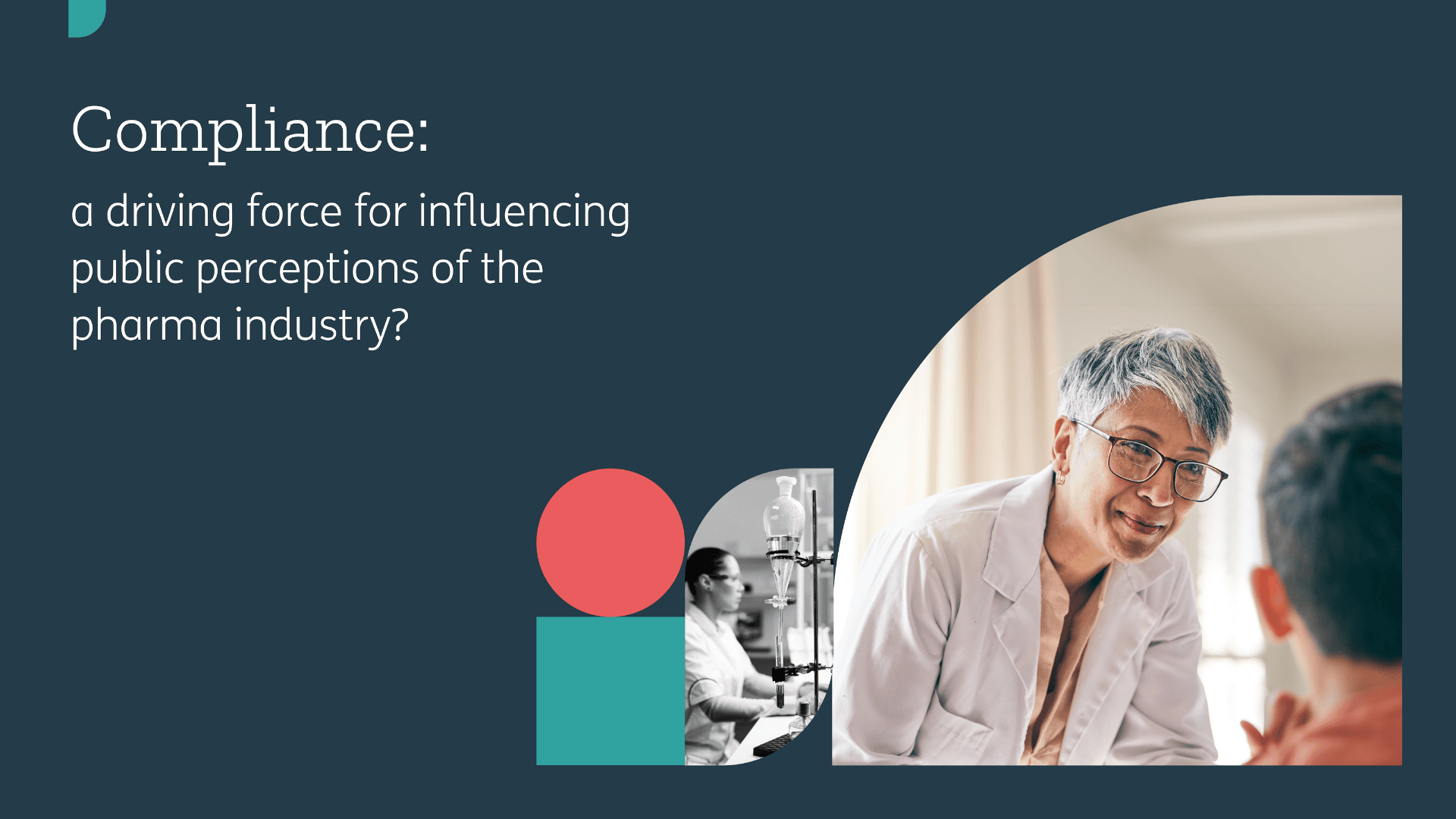 Compliance:

a driving force for influencing public perceptions of the pharma industry?